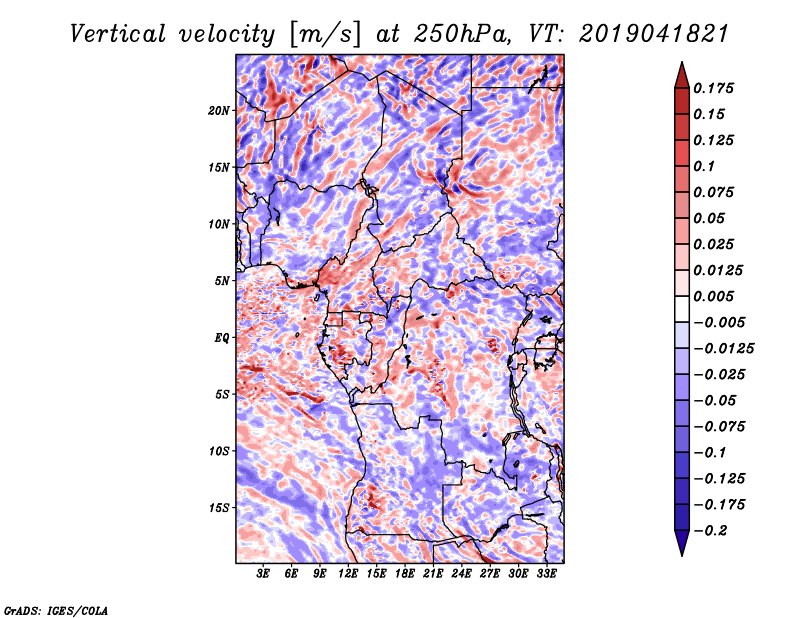 Vertical velocity [m/s] at 250hPa, VT: 2019041821

20N
15N
10N
5N
EQ
5S
10S
15S

3E 6E 9E 12E 15E 18E 21E 24E 27E 30E 33E

0.175
0.15
0.125
0.1
0.075
0.05
0.025
0.0125
0.005
−0.005
−0.0125
−0.025
−0.05
−0.075
−0.1
−0.125
−0.175
−0.2

GrADS: IGES/COLA